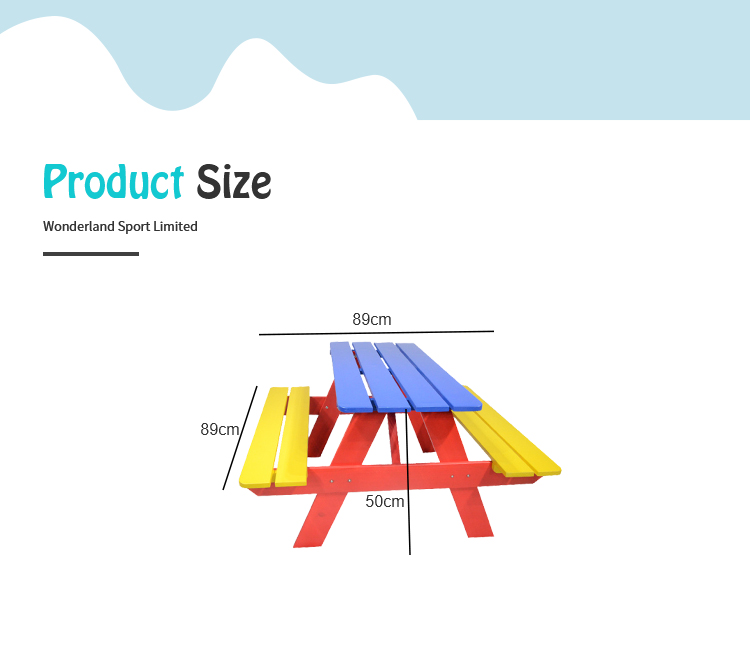 Product Size

Wonderland Sport Limited

89cm

89cm

50cm